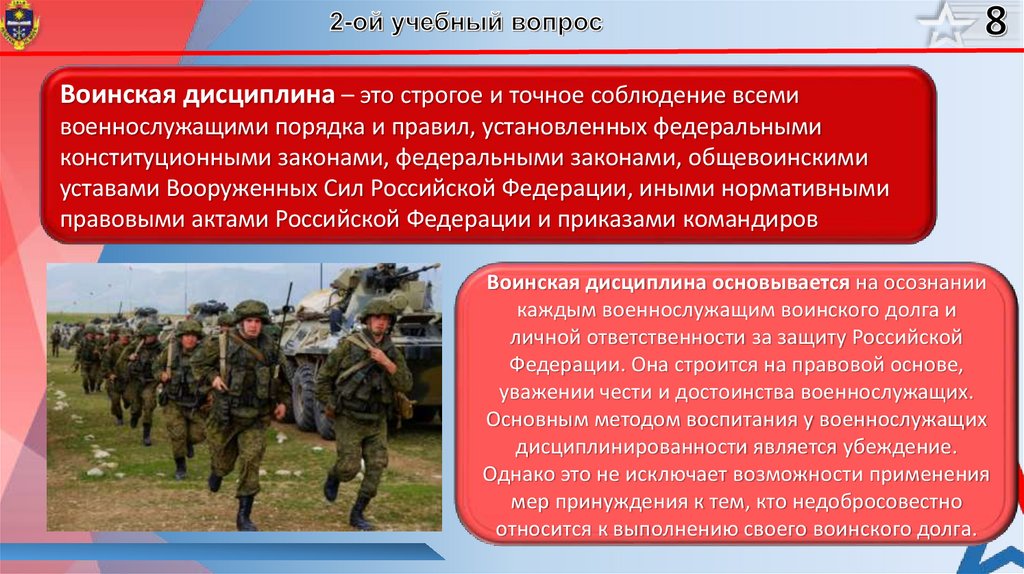 2-ой учебный вопрос

8

Воинская дисциплина – это строгое и точное соблюдение всеми военнослужащими порядка и правил, установленных федеральными конституционными законами, федеральными законами, общевоинскими уставами Вооруженных Сил Российской Федерации, иными нормативными правовыми актами Российской Федерации и приказами командиров

Воинская дисциплина основывается на осознании каждым военнослужащим воинского долга и личной ответственности за защиту Российской Федерации. Она строится на правовой основе, уважении чести и достоинства военнослужащих. Основным методом воспитания у военнослужащих дисциплинированности является убеждение. Однако это не исключает возможности применения мер принуждения к тем, кто недобросовестно относится к выполнению своего воинского долга.